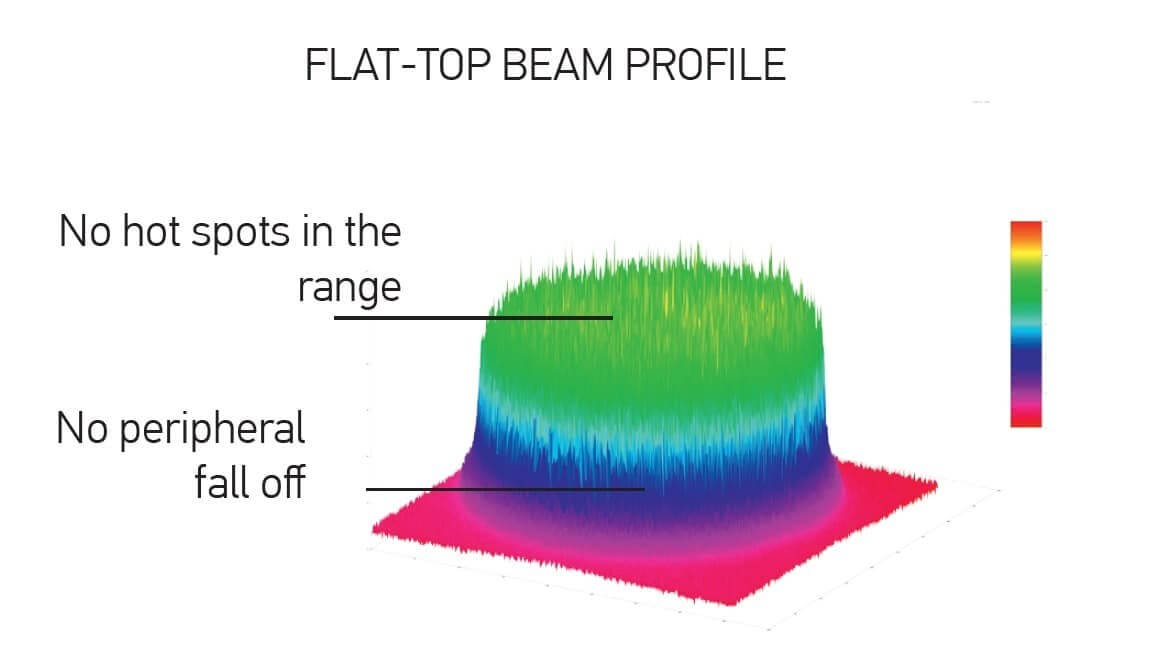 FLAT-TOP BEAM PROFILE

No hot spots in the range

No peripheral fall off